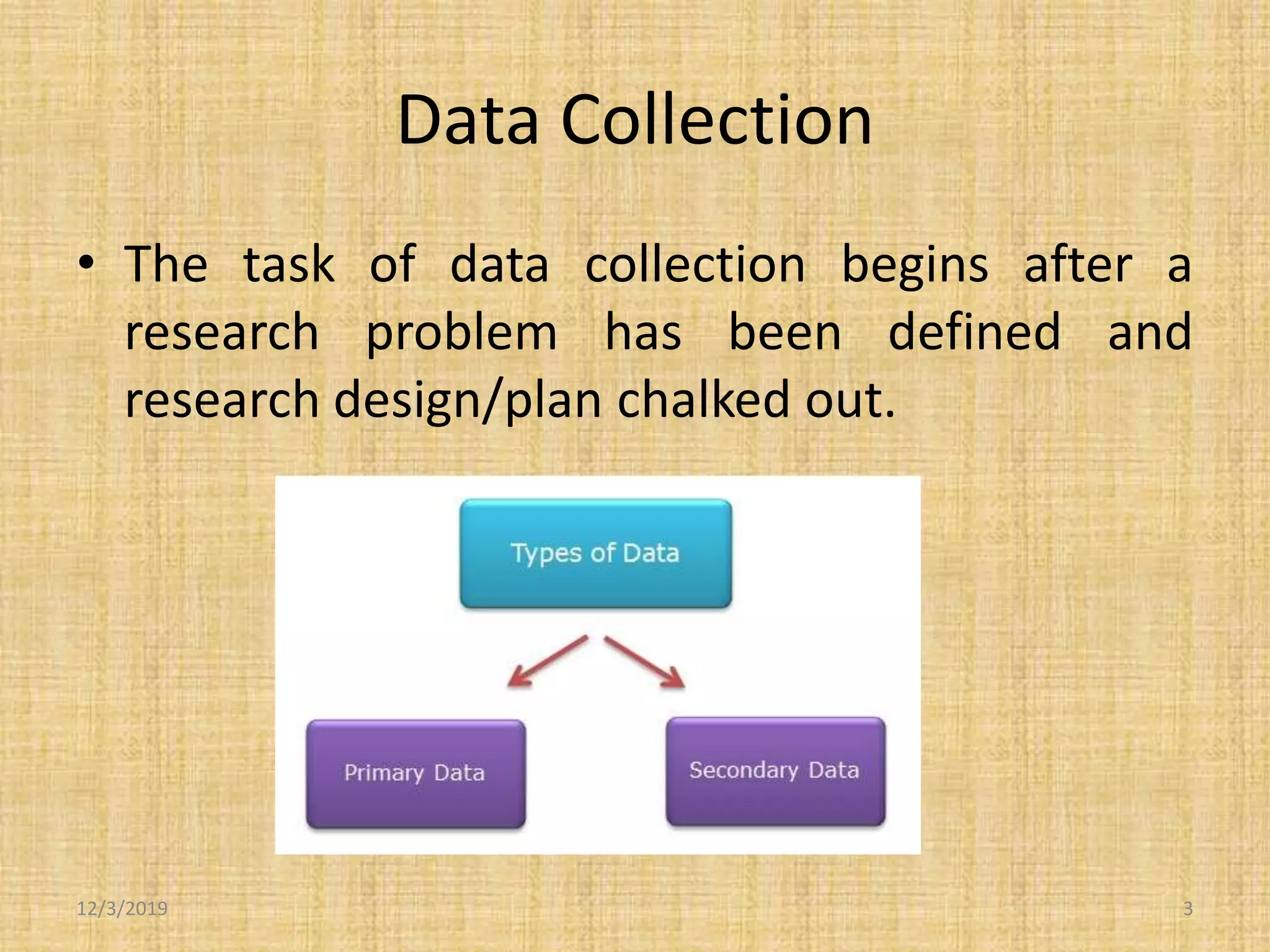 Data Collection

• The task of data collection begins after a research problem has been defined and research design/plan chalked out.

Types of Data

Primary Data

Secondary Data

12/3/2019

3